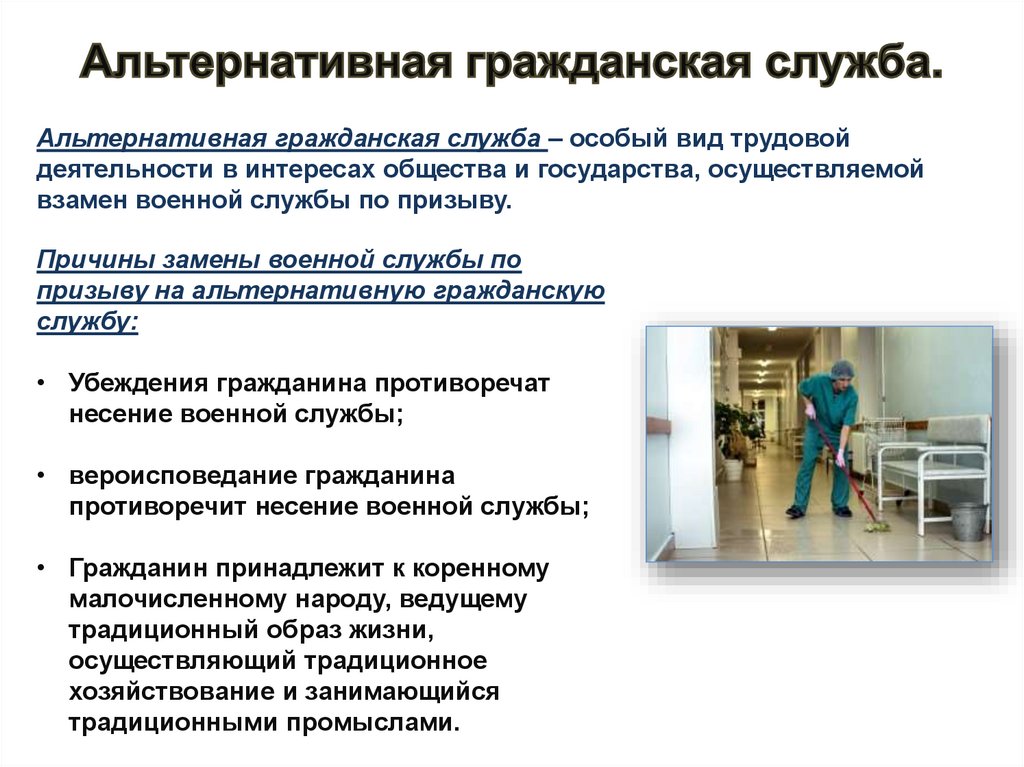 Альтернативная гражданская служба.

Альтернативная гражданская служба – особый вид трудовой деятельности в интересах общества и государства, осуществляемой взамен военной службы по призыву.

Причины замены военной службы по призыву на альтернативную гражданскую службу:

• Убеждения гражданина противоречат несение военной службы;

• вероисповедание гражданина противоречит несение военной службы;

• Гражданин принадлежит к коренному малочисленному народу, ведущему традиционный образ жизни, осуществляющий традиционное хозяйствование и занимающийся традиционными промыслами.